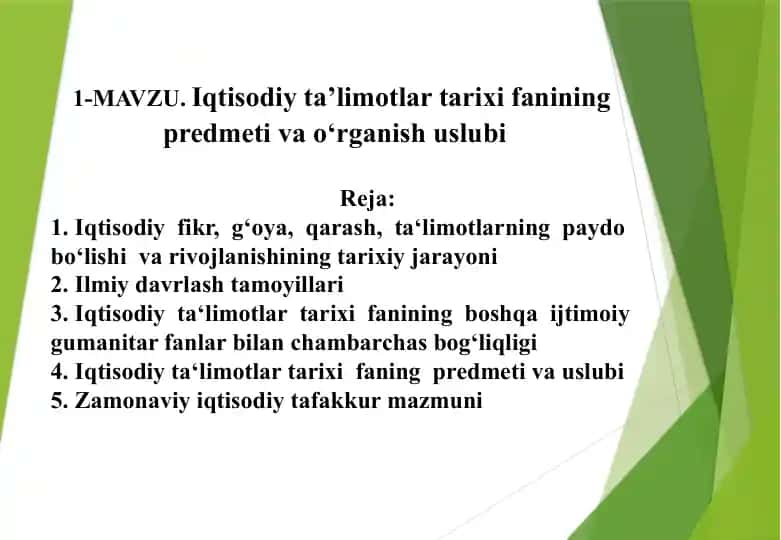 1-MAVZU. Iqtisodiy ta’limotlar tarixi fanining predmeti va o‘rganish uslubi

Reja:
1. Iqtisodiy fikr, g‘oya, qarash, ta‘limotlarning paydo bo‘lishi va rivojlanishining tarixiy jarayoni
2. Ilmiy davrlash tamoyillari
3. Iqtisodiy ta‘limotlar tarixi fanining boshqa ijtimoiy gumanitar fanlar bilan chambarchas bog‘liqligi
4. Iqtisodiy ta‘limotlar tarixi faning predmeti va uslubi
5. Zamonaviy iqtisodiy tafakkur mazmuni